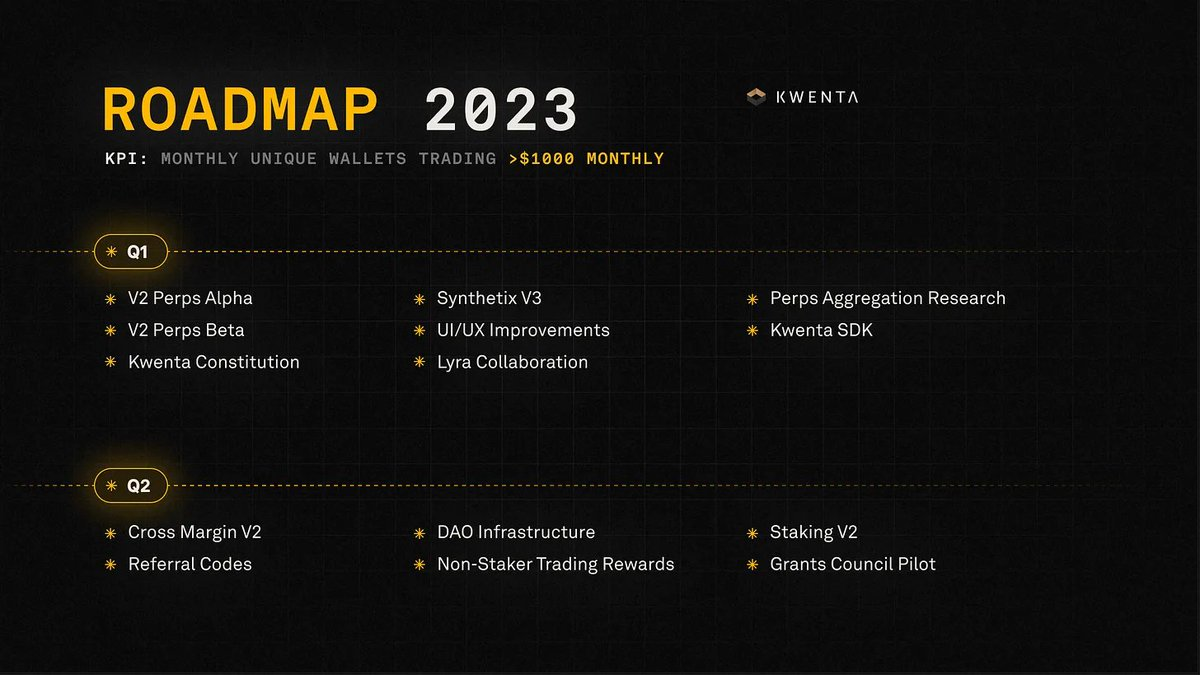 ROADMAP 2023

KWENTA

KPI: MONTHLY UNIQUE WALLETS TRADING >$1000 MONTHLY

Q1

V2 Perps Alpha
V2 Perps Beta
Kwenta Constitution

Synthetix V3
UI/UX Improvements
Lyra Collaboration

Perps Aggregation Research
Kwenta SDK

Q2

Cross Margin V2
Referral Codes

DAO Infrastructure
Non-Staker Trading Rewards

Staking V2
Grants Council Pilot